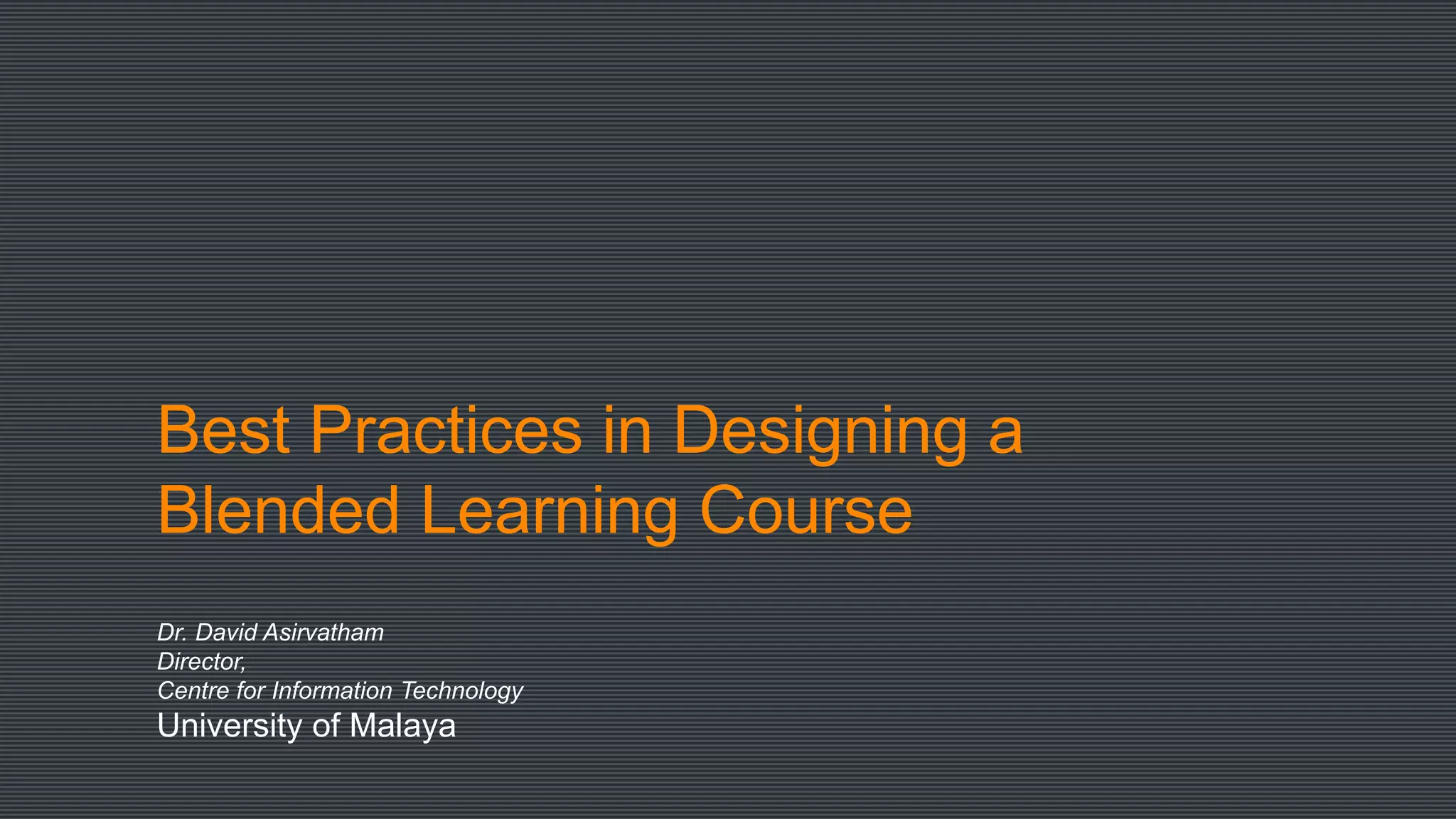 Best Practices in Designing a Blended Learning Course

Dr. David Asirvatham
Director,
Centre for Information Technology
University of Malaya